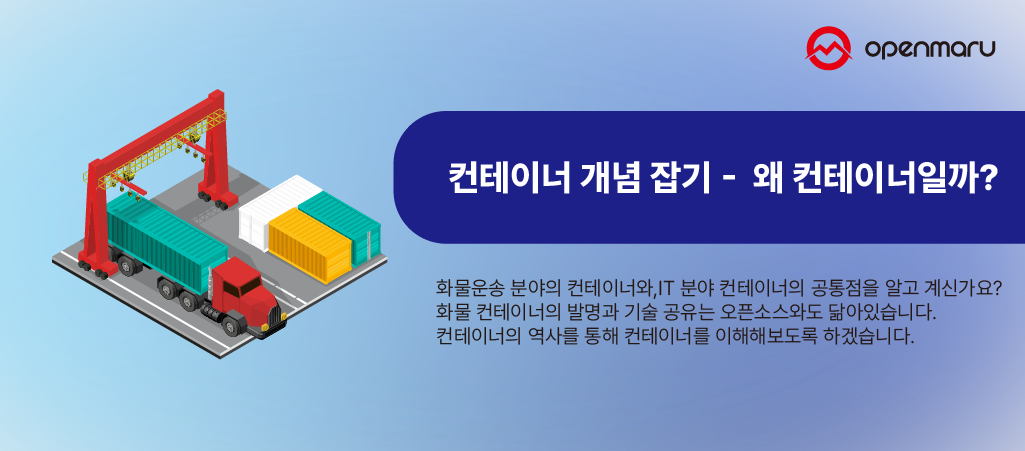 openmaru

컨테이너 개념 잡기 - 왜 컨테이너일까?

화물운송 분야의 컨테이너와,IT 분야 컨테이너의 공통점을 알고 계신가요?
화물 컨테이너의 발명과 기술 공유는 오픈소스와도 닮아있습니다.
컨테이너의 역사를 통해 컨테이너를 이해해보도록 하겠습니다.